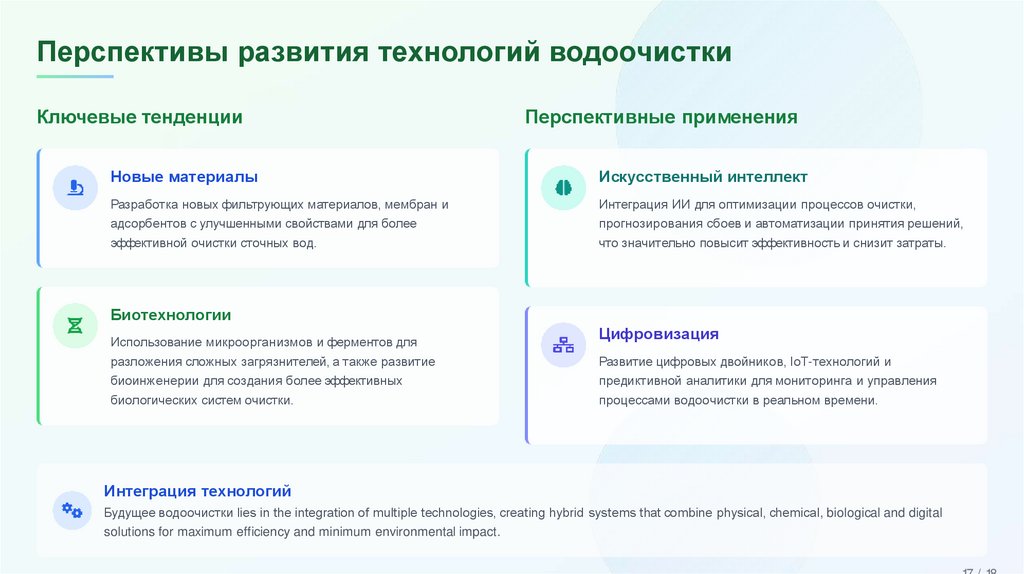 Перспективы развития технологий водоочистки

Ключевые тенденции

Новые материалы

Разработка новых фильтрующих материалов, мембран и адсорбентов с улучшенными свойствами для более эффективной очистки сточных вод.

Биотехнологии

Использование микроорганизмов и ферментов для разложения сложных загрязнителей, а также развитие биоинженерии для создания более эффективных биологических систем очистки.

Перспективные применения

Искусственный интеллект

Интеграция ИИ для оптимизации процессов очистки, прогнозирования сбоев и автоматизации принятия решений, что значительно повысит эффективность и снизит затраты.

Цифровизация

Развитие цифровых двойников, IoT-технологий и предиктивной аналитики для мониторинга и управления процессами водоочистки в реальном времени.

Интеграция технологий

Будущее водоочистки lies in the integration of multiple technologies, creating hybrid systems that combine physical, chemical, biological and digital solutions for maximum efficiency and minimum environmental impact.

17 / 18